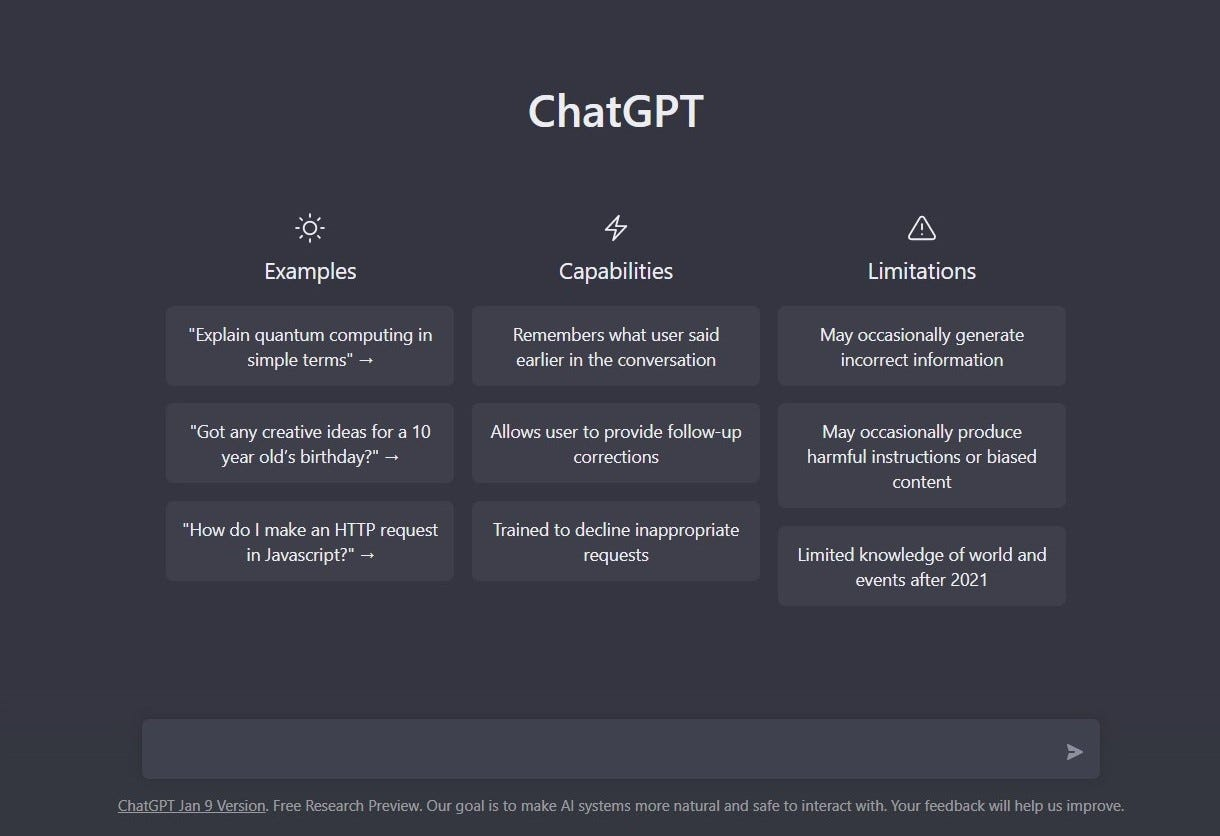 ChatGPT

Examples

"Explain quantum computing in simple terms" →

"Got any creative ideas for a 10 year old's birthday?" →

"How do I make an HTTP request in Javascript?" →

Capabilities

Remembers what user said earlier in the conversation

Allows user to provide follow-up corrections

Trained to decline inappropriate requests

Limitations

May occasionally generate incorrect information

May occasionally produce harmful instructions or biased content

Limited knowledge of world and events after 2021

ChatGPT Jan 9 Version. Free Research Preview. Our goal is to make AI systems more natural and safe to interact with. Your feedback will help us improve.